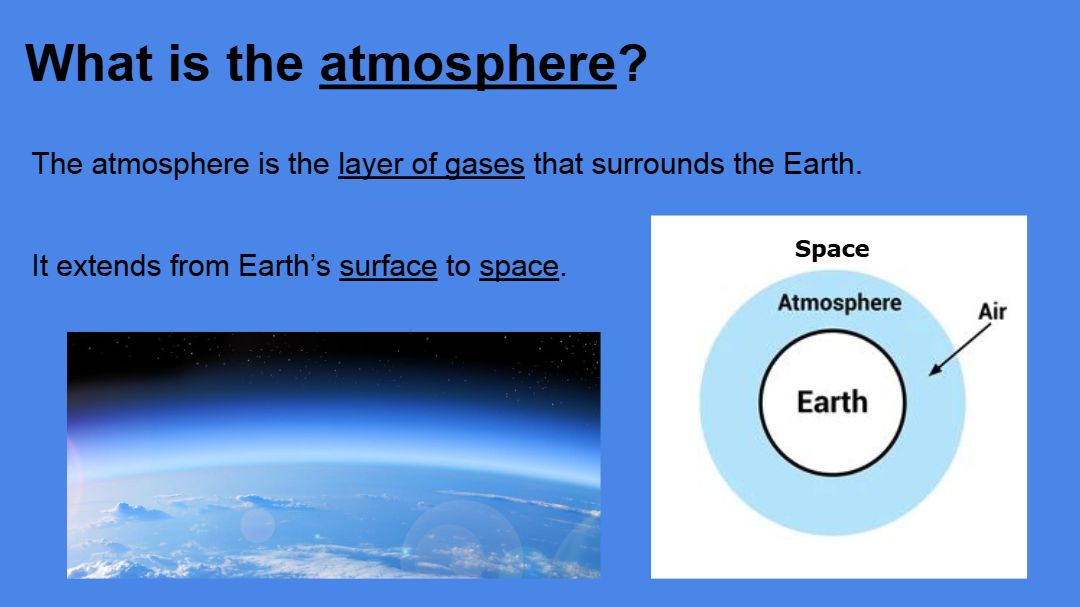 What is the atmosphere?

The atmosphere is the layer of gases that surrounds the Earth.

It extends from Earth's surface to space.

Space

Atmosphere

Air

Earth